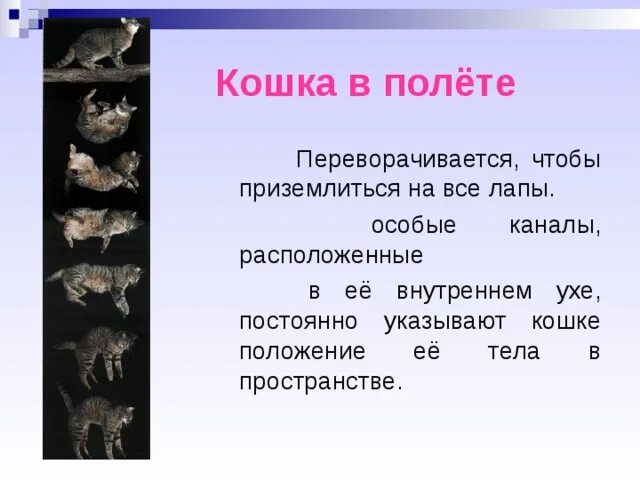 Кошка в полёте

Переворачивается, чтобы приземлиться на все лапы.

особые каналы, расположенные

в её внутреннем ухе, постоянно указывают кошке положение её тела в пространстве.